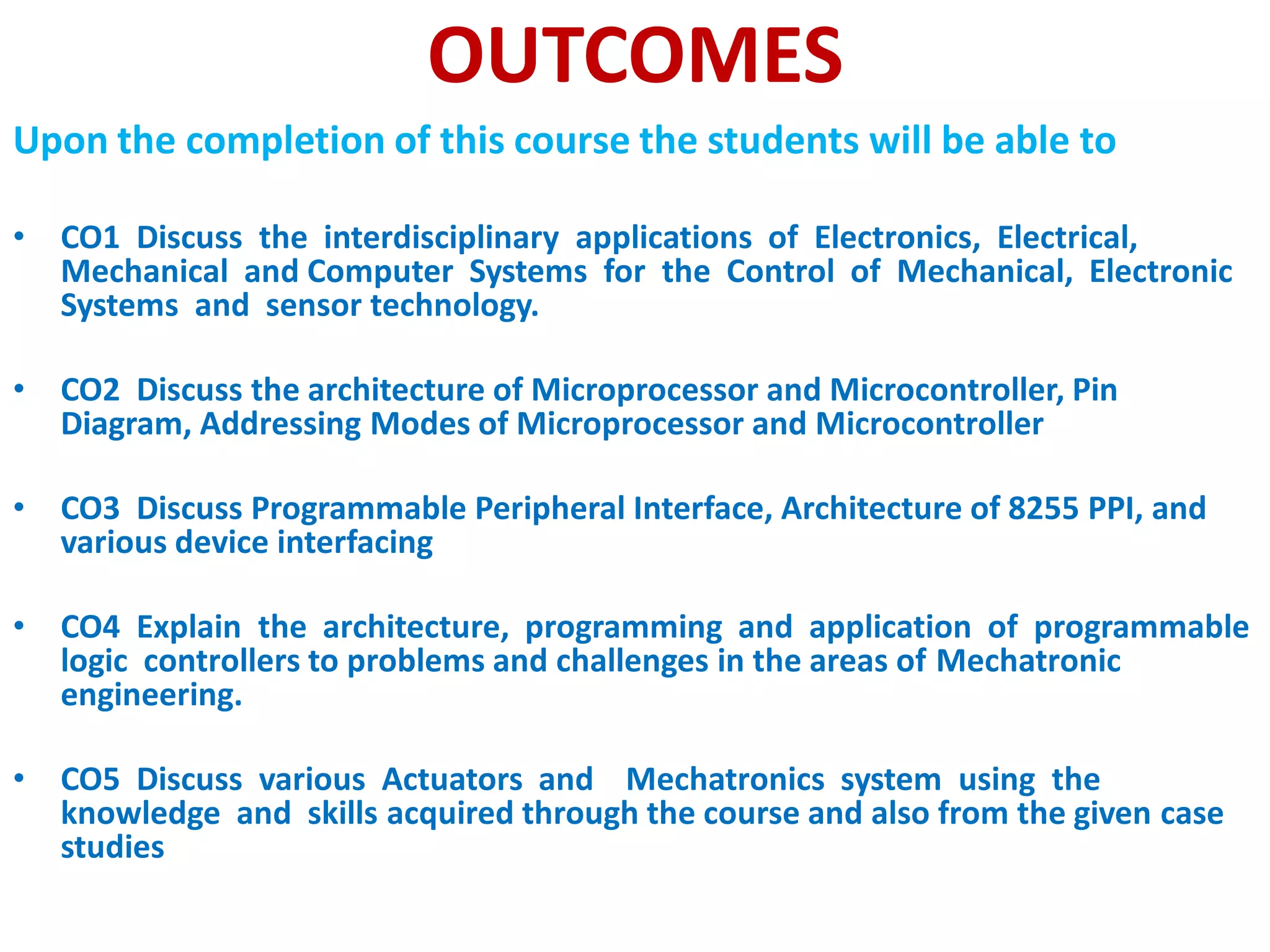 OUTCOMES

Upon the completion of this course the students will be able to

• CO1 Discuss the interdisciplinary applications of Electronics, Electrical, Mechanical and Computer Systems for the Control of Mechanical, Electronic Systems and sensor technology.

• CO2 Discuss the architecture of Microprocessor and Microcontroller, Pin Diagram, Addressing Modes of Microprocessor and Microcontroller

• CO3 Discuss Programmable Peripheral Interface, Architecture of 8255 PPI, and various device interfacing

• CO4 Explain the architecture, programming and application of programmable logic controllers to problems and challenges in the areas of Mechatronic engineering.

• CO5 Discuss various Actuators and Mechatronics system using the knowledge and skills acquired through the course and also from the given case studies